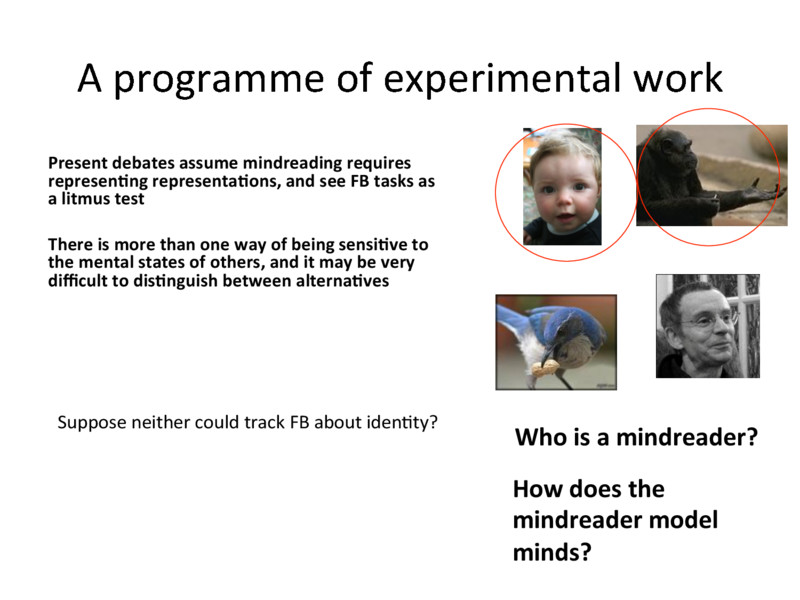 A programme of experimental work

Present debates assume mindreading requires representing representations, and see FB tasks as a litmus test

There is more than one way of being sensitive to the mental states of others, and it may be very difficult to distinguish between alternatives

Suppose neither could track FB about identity?

Who is a mindreader?

How does the mindreader model minds?